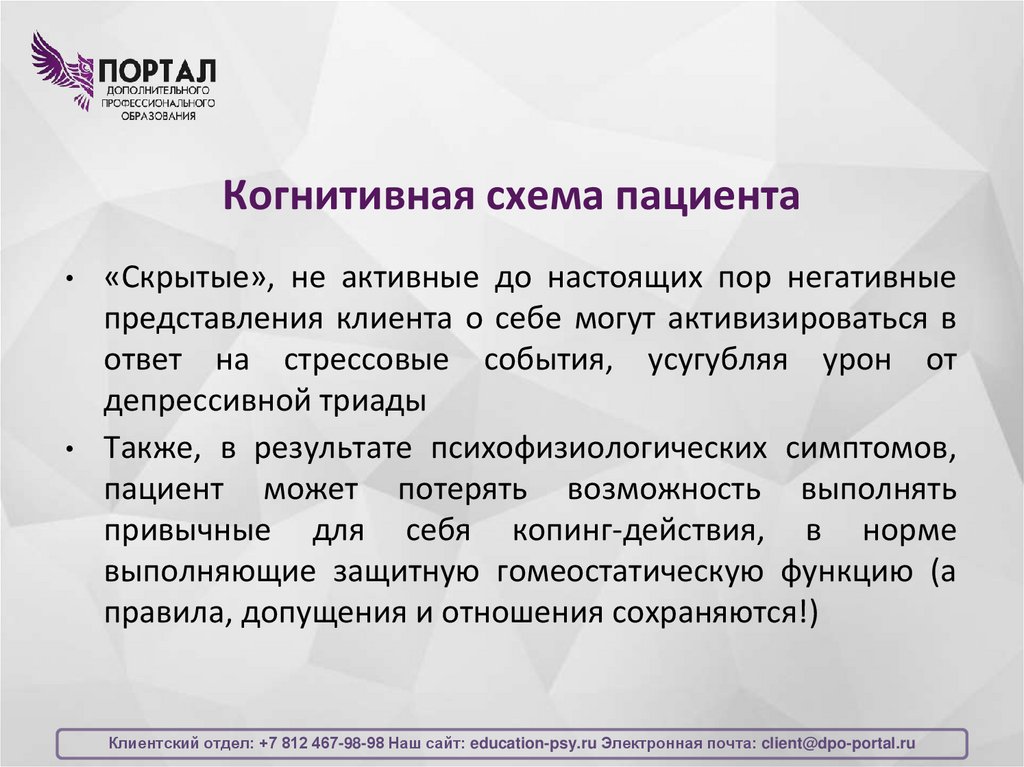 ПОРТАЛ
ДОПОЛНИТЕЛЬНОГО
ПРОФЕССИОНАЛЬНОГО
ОБРАЗОВАНИЯ

Когнитивная схема пациента

• «Скрытые», не активные до настоящих пор негативные представления клиента о себе могут активизироваться в ответ на стрессовые события, усугубляя урон от депрессивной триады

• Также, в результате психофизиологических симптомов, пациент может потерять возможность выполнять привычные для себя копинг-действия, в норме выполняющие защитную гомеостатическую функцию (а правила, допущения и отношения сохраняются!)

Клиентский отдел: +7 812 467-98-98 Наш сайт: education-psy.ru Электронная почта: client@dpo-portal.ru